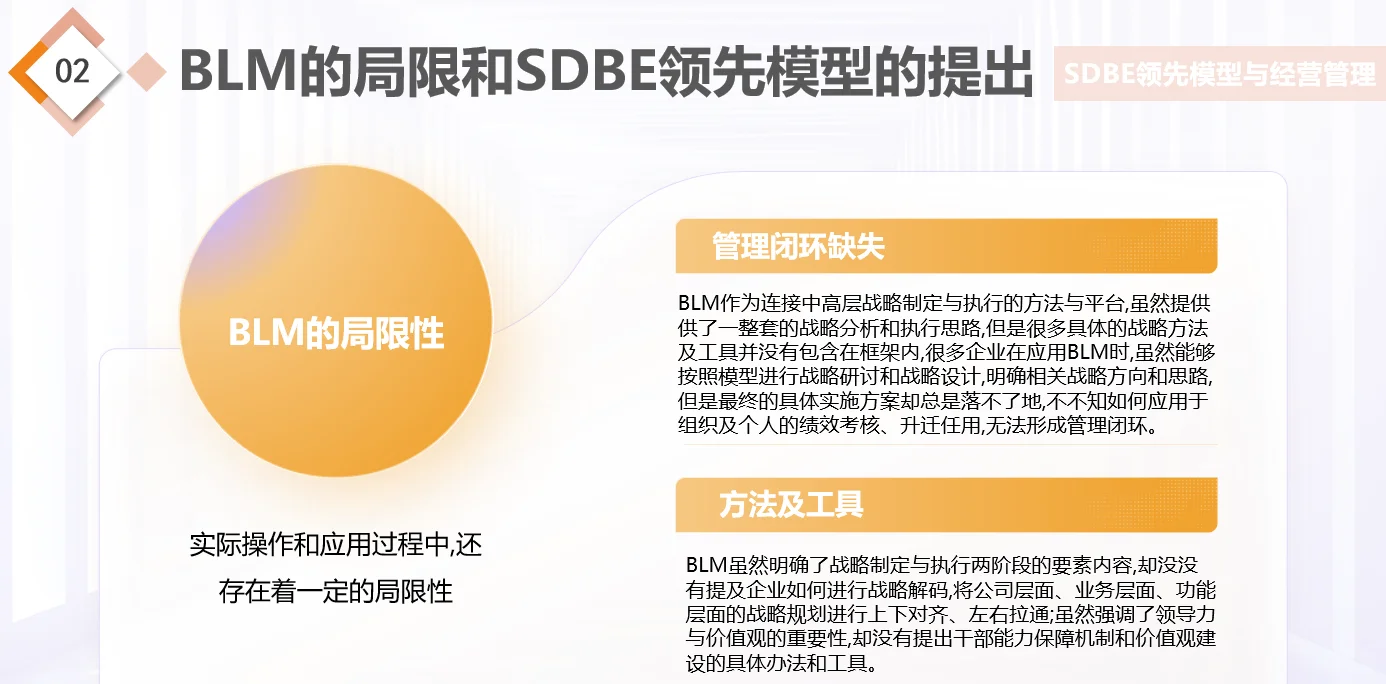 02

BLM的局限和SDBE领先模型的提出

SDBE领先模型与经营管理

BLM的局限性

实际操作和应用过程中,还存在着一定的局限性

管理闭环缺失

BLM作为连接中高层战略制定与执行的方法与平台,虽然提供供了一整套的战略分析和执行思路,但是很多具体的战略方法及工具并没有包含在框架内,很多企业在应用BLM时,虽然能够按照模型进行战略研讨和战略设计,明确相关战略方向和思路,但是最终的具体实施方案却总是落不了地,不不知如何应用于组织及个人的绩效考核、升迁任用,无法形成管理闭环。

方法及工具

BLM虽然明确了战略制定与执行两阶段的要素内容,却没没有提及企业如何进行战略解码,将公司层面、业务层面、功能层面的战略规划进行上下对齐、左右拉通;虽然强调了领导力与价值观的重要性,却没有提出干部能力保障机制和价值观建设的具体办法和工具。